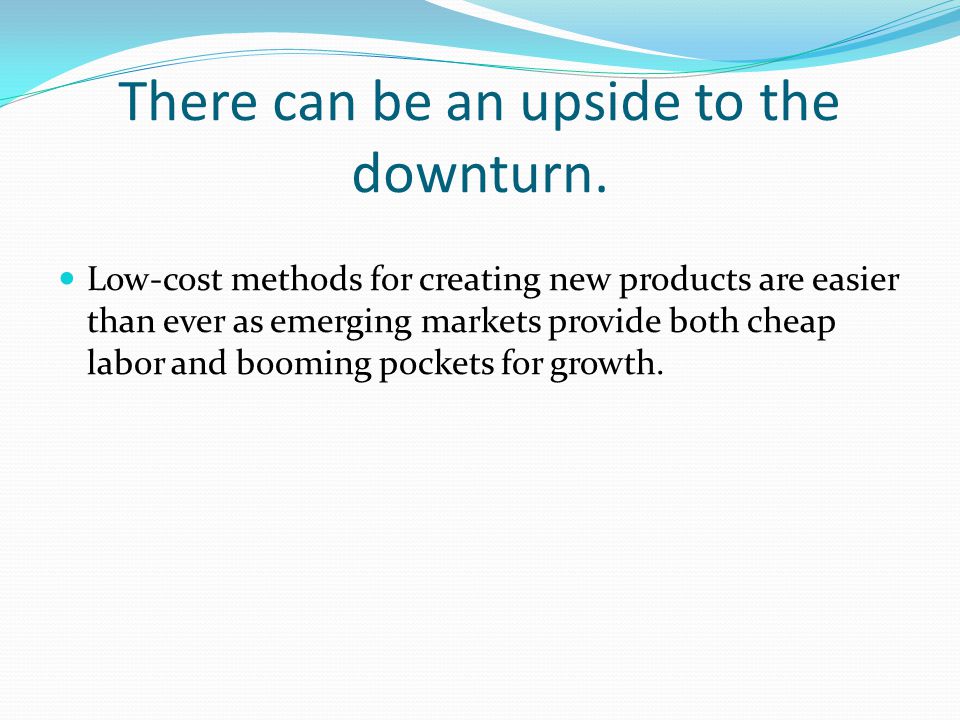 There can be an upside to the downturn.

Low-cost methods for creating new products are easier than ever as emerging markets provide both cheap labor and booming pockets for growth.